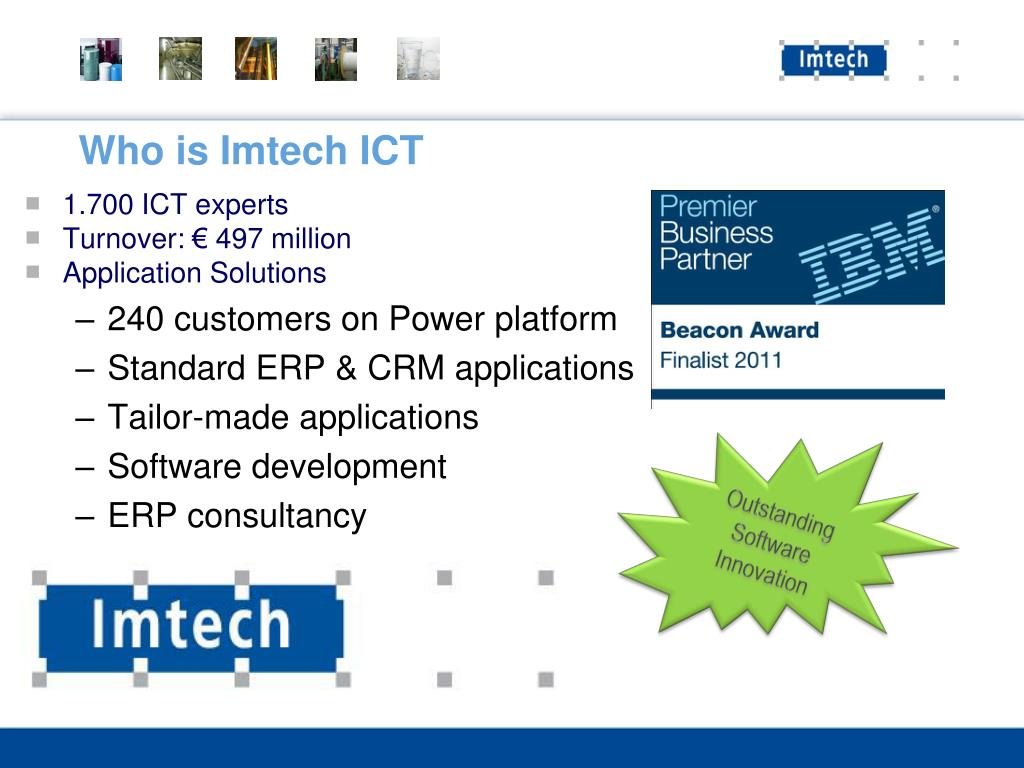 Imtech

Who is Imtech ICT

- 1.700 ICT experts
- Turnover: € 497 million
- Application Solutions
  – 240 customers on Power platform
  – Standard ERP & CRM applications
  – Tailor-made applications
  – Software development
  – ERP consultancy

Premier Business Partner IBM

Beacon Award
Finalist 2011

Outstanding Software Innovation

Imtech